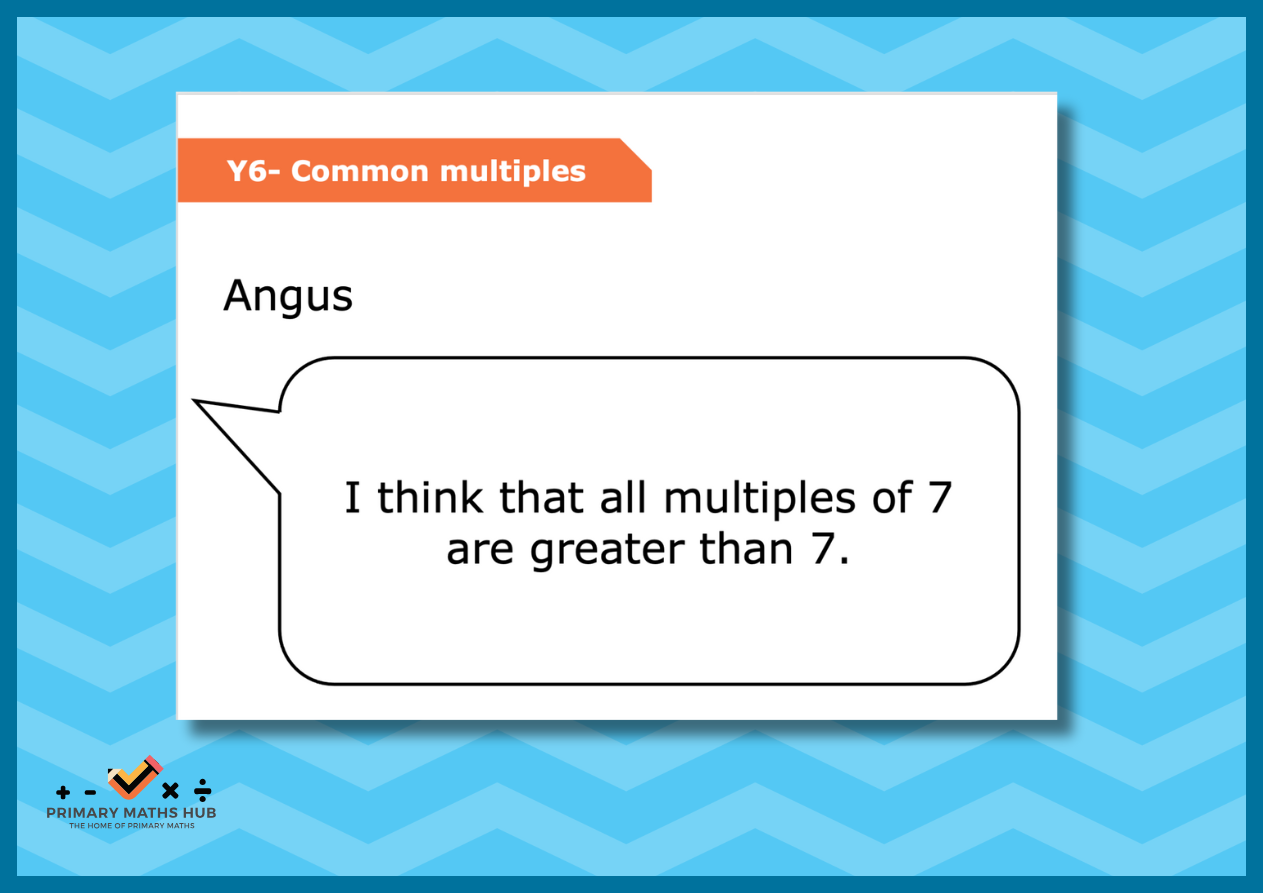 Y6- Common multiples

Angus

I think that all multiples of 7 are greater than 7.

+ - × ÷
PRIMARY MATHS HUB
THE HOME OF PRIMARY MATHS